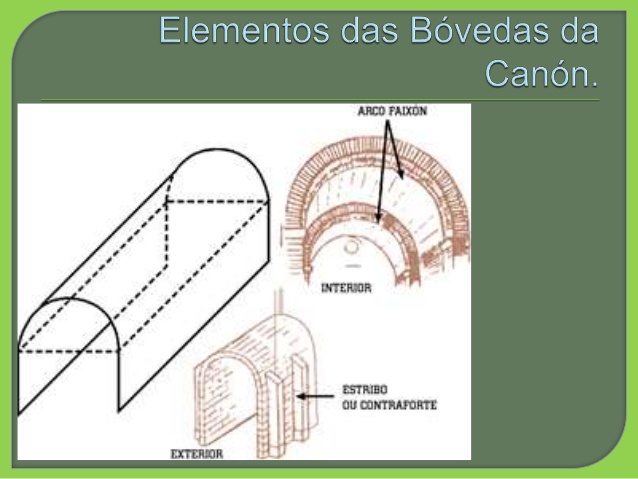 Elementos das Bóvedas da Canón.

ARCO FAIXÓN

INTERIOR

ESTRIBO
OU CONTRAFORTE

EXTERIOR